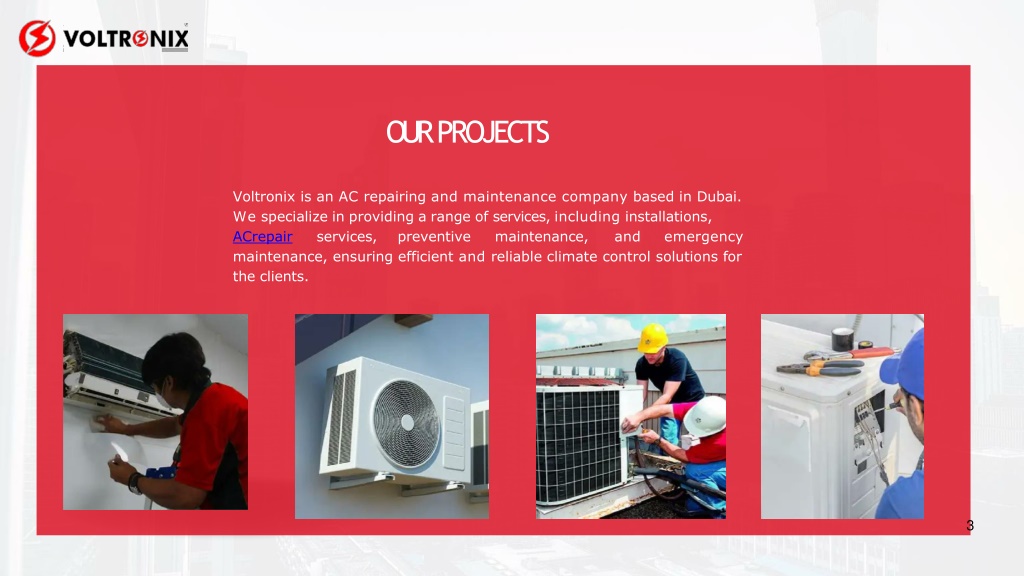 VOLTRONIX

OUR PROJECTS

Voltronix is an AC repairing and maintenance company based in Dubai. We specialize in providing a range of services, including installations, ACrepair services, preventive maintenance, and emergency maintenance, ensuring efficient and reliable climate control solutions for the clients.

3